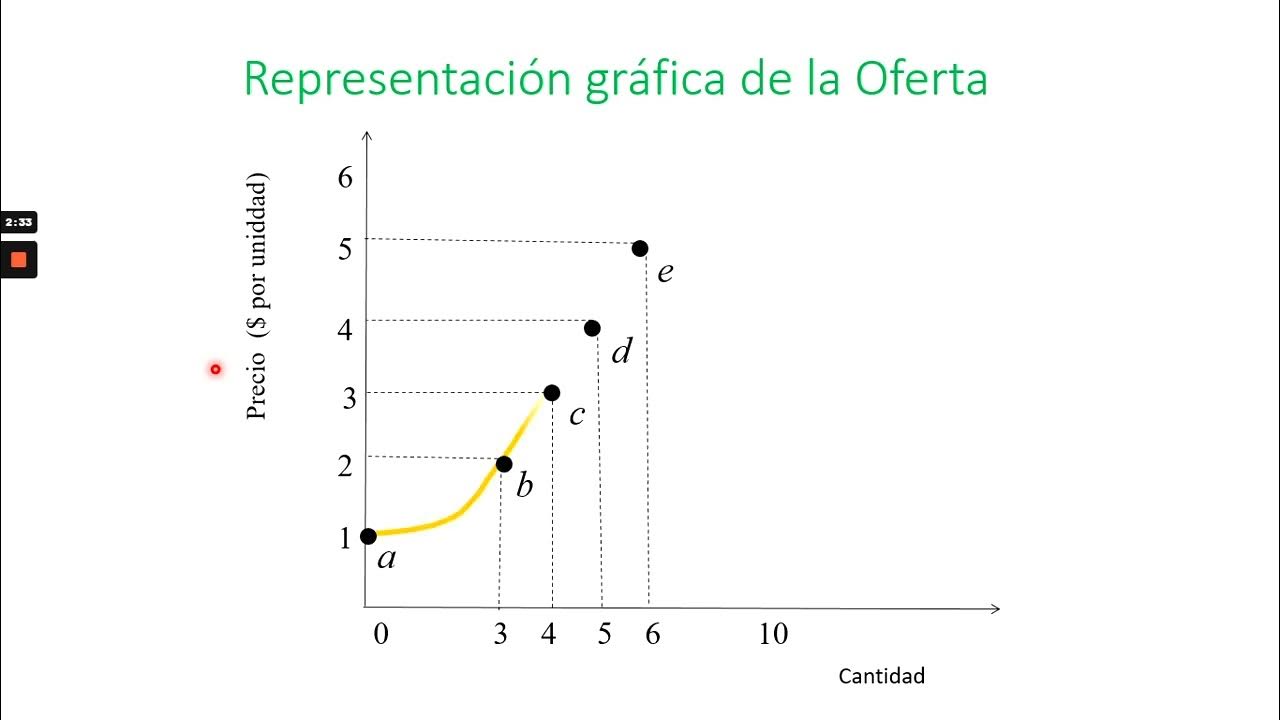 Representación gráfica de la Oferta

2:33

Precio ($ por unidad)

6
5
4
3
2
1

e
d
c
b
a

0 3 4 5 6 10

Cantidad